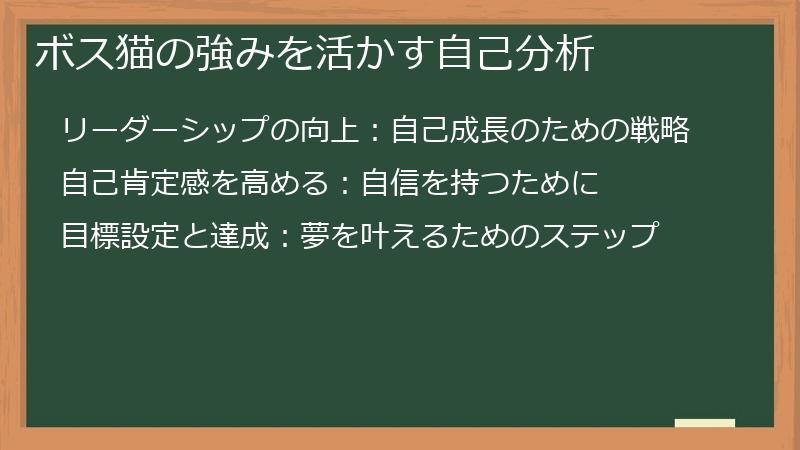 ボス猫の強みを活かす自己分析

リーダーシップの向上：自己成長のための戦略

自己肯定感を高める：自信を持つために

目標設定と達成：夢を叶えるためのステップ